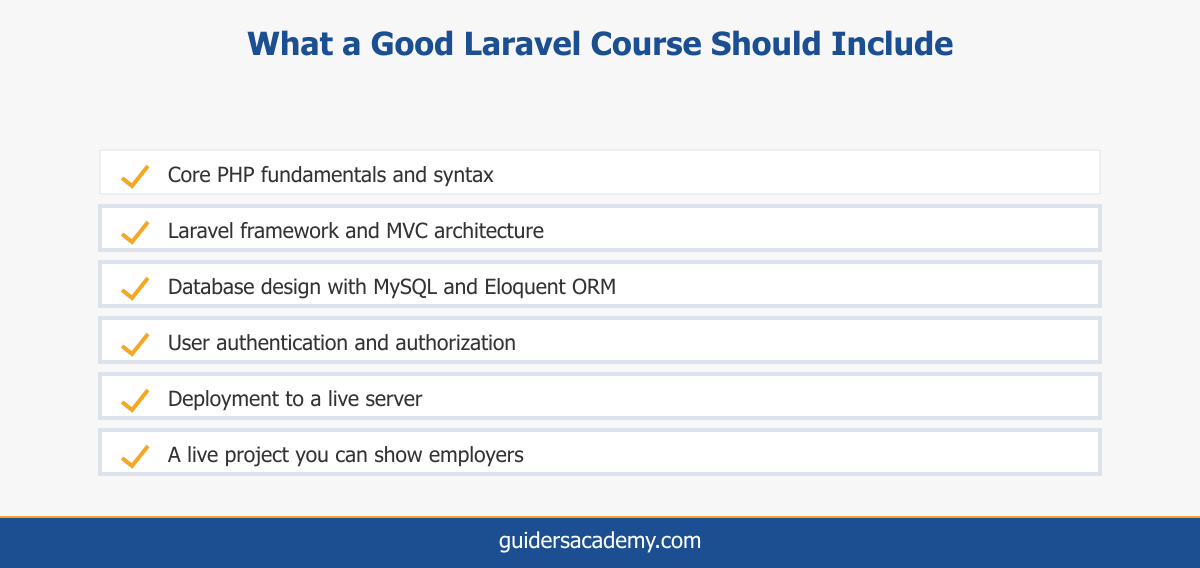 What a Good Laravel Course Should Include

Core PHP fundamentals and syntax

Laravel framework and MVC architecture

Database design with MySQL and Eloquent ORM

User authentication and authorization

Deployment to a live server

A live project you can show employers

guidersacademy.com